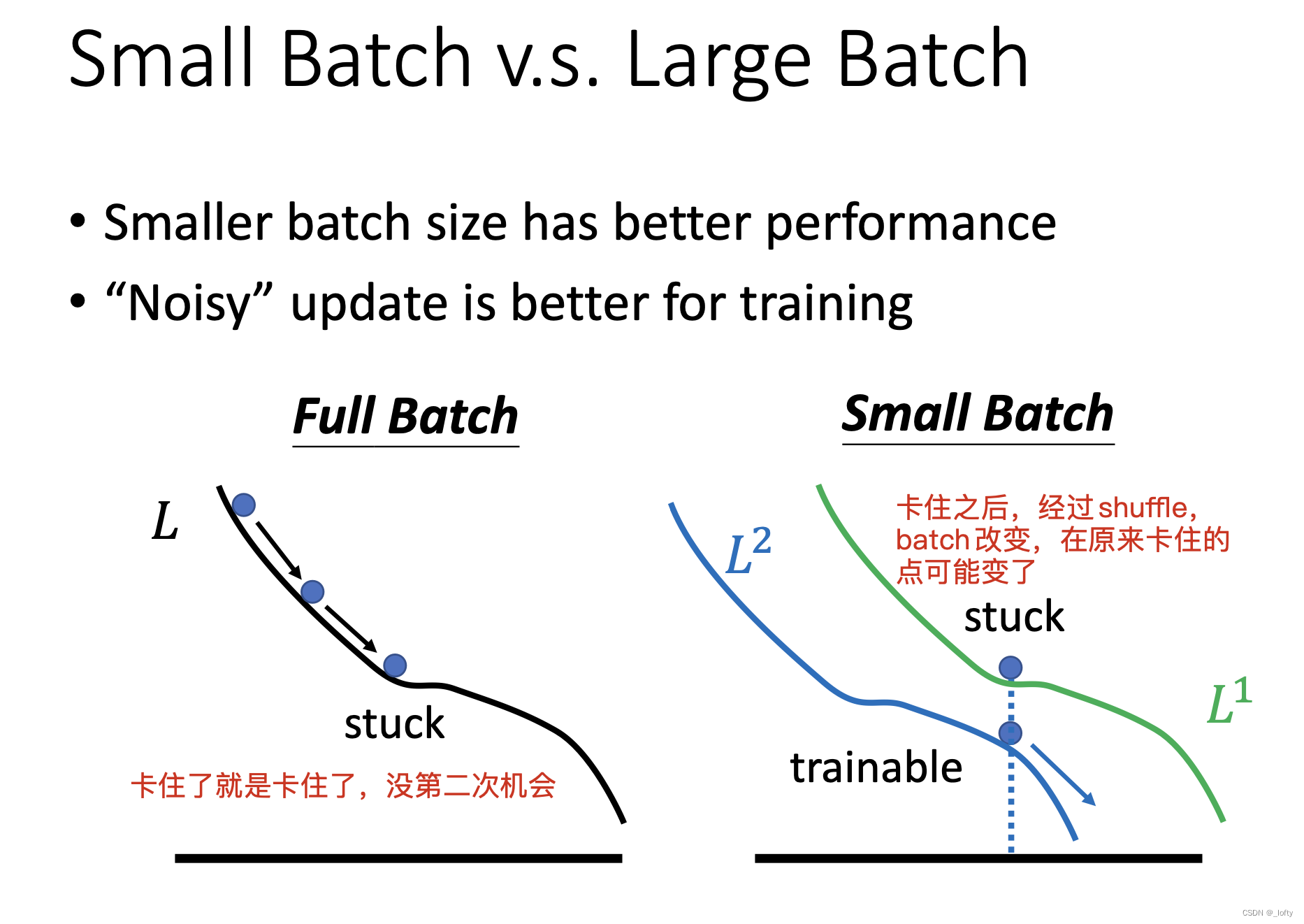 Small Batch v.s. Large Batch

• Smaller batch size has better performance
• “Noisy” update is better for training

Full Batch

$L$

stuck

卡住了就是卡住了，没第二次机会

Small Batch

$L^2$

卡住之后，经过shuffle，batch改变，在原来卡住的点可能变了

stuck

$L^1$

trainable

CSDN @_lofty